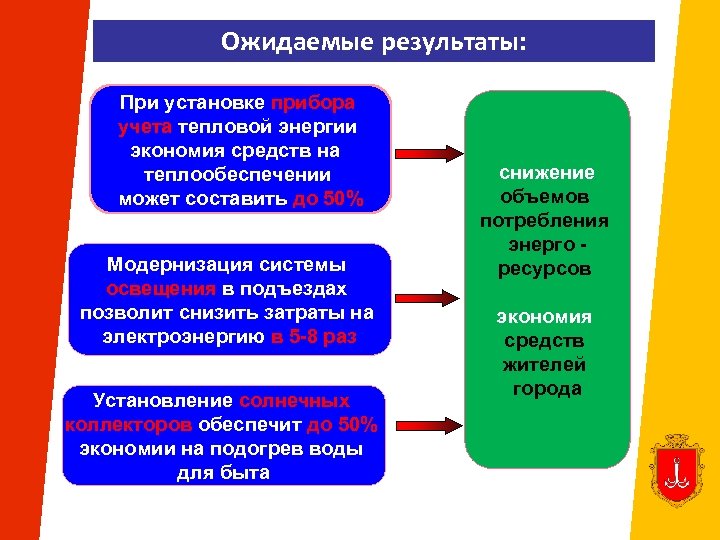 Ожидаемые результаты:

При установке прибора учета тепловой энергии экономия средств на теплообеспечении может составить до 50%

Модернизация системы освещения в подъездах позволит снизить затраты на электроэнергию в 5-8 раз

Установление солнечных коллекторов обеспечит до 50% экономии на подогрев воды для быта

снижение объемов потребления энерго - ресурсов

экономия средств жителей города